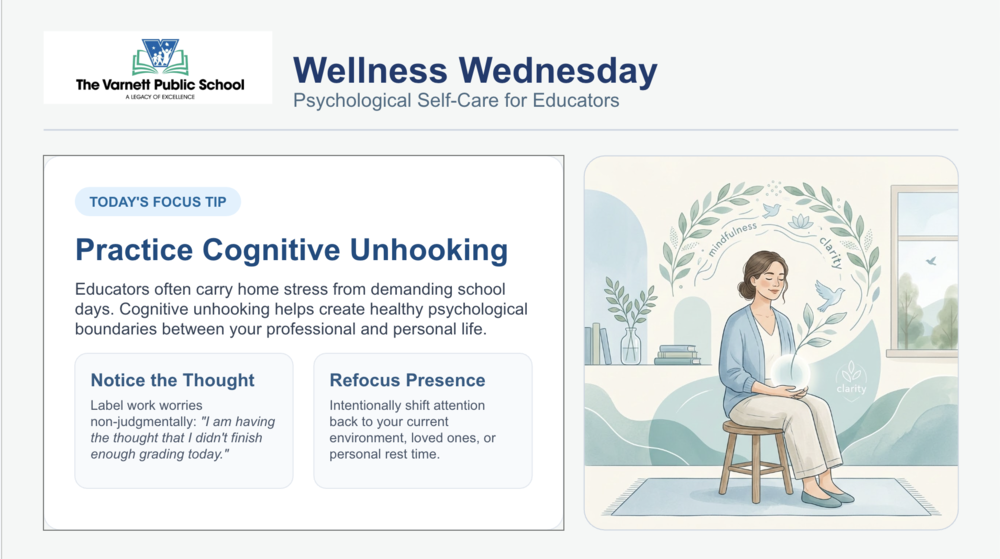 The Varnett Public School
A LEGACY OF EXCELLENCE

Wellness Wednesday
Psychological Self-Care for Educators

TODAY'S FOCUS TIP

Practice Cognitive Unhooking

Educators often carry home stress from demanding school days. Cognitive unhooking helps create healthy psychological boundaries between your professional and personal life.

Notice the Thought
Label work worries non-judgmentally: "I am having the thought that I didn't finish enough grading today."

Refocus Presence
Intentionally shift attention back to your current environment, loved ones, or personal rest time.

mindfulness
clarity
clarity